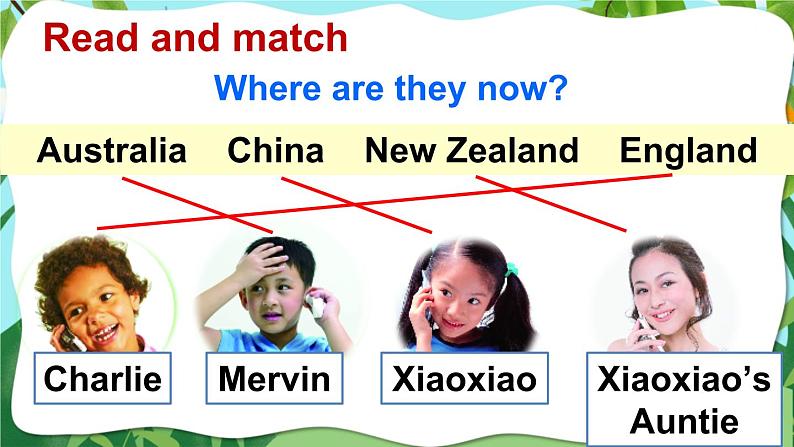 Read and match

Where are they now?

Australia China New Zealand England

Charlie

Mervin

Xiaoxiao

Xiaoxiao's Auntie